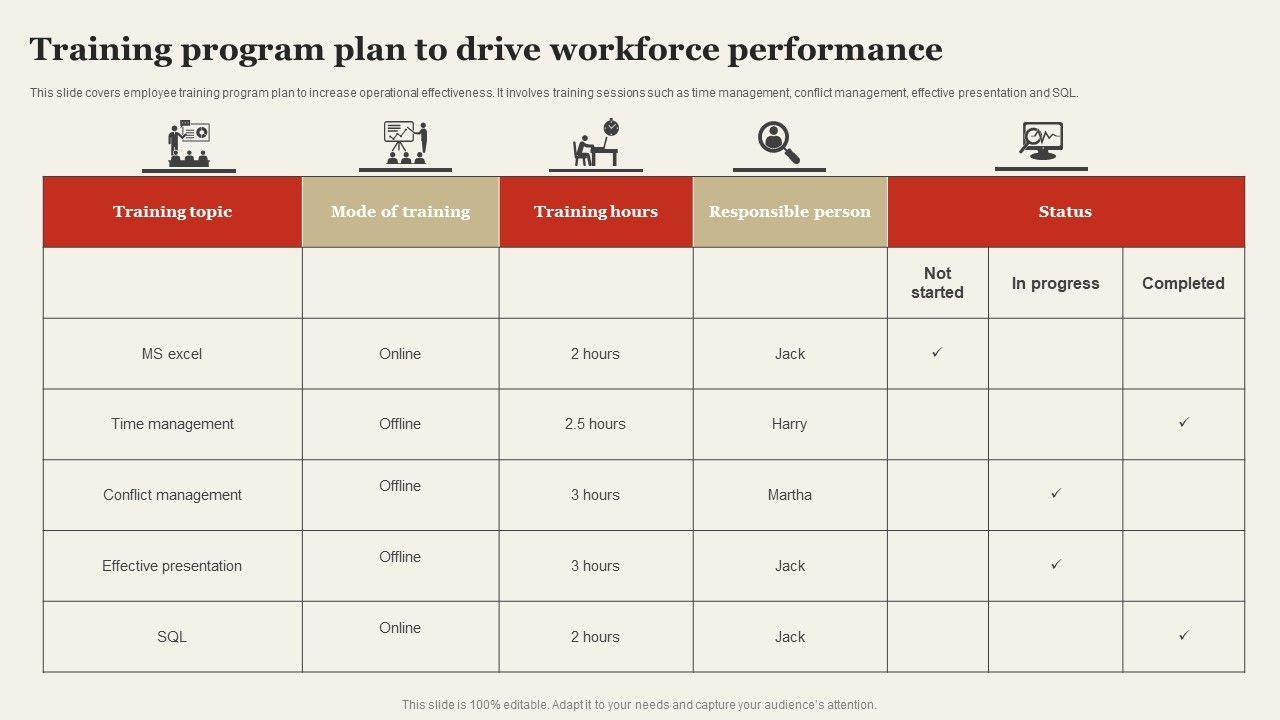 Training program plan to drive workforce performance

This slide covers employee training program plan to increase operational effectiveness. It involves training sessions such as time management, conflict management, effective presentation and SQL.

| Training topic | Mode of training | Training hours | Responsible person | Status | | |
|---|---|---|---|---|---|---|
| | | | | Not started | In progress | Completed |
| MS excel | Online | 2 hours | Jack | ✓ | | |
| Time management | Offline | 2.5 hours | Harry | | | ✓ |
| Conflict management | Offline | 3 hours | Martha | | ✓ | |
| Effective presentation | Offline | 3 hours | Jack | | ✓ | |
| SQL | Online | 2 hours | Jack | | | ✓ |

This slide is 100% editable. Adapt it to your needs and capture your audience's attention.